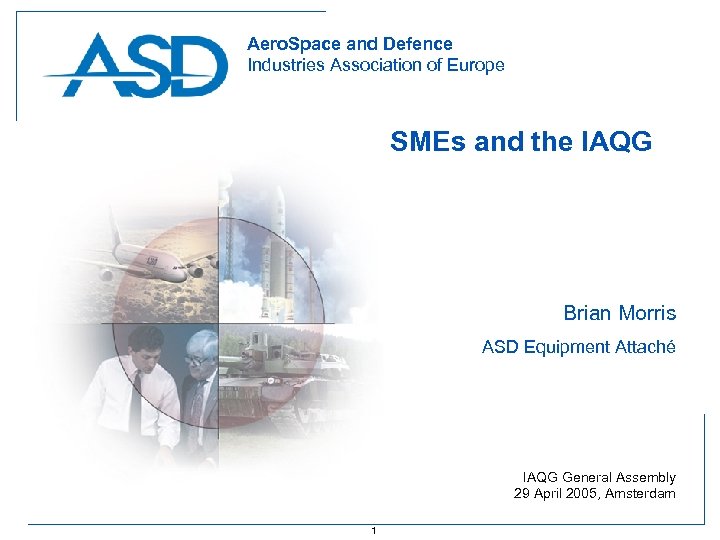 ASD

AeroSpace and Defence
Industries Association of Europe

SMEs and the IAQG

Brian Morris

ASD Equipment Attaché

IAQG General Assembly
29 April 2005, Amsterdam

1